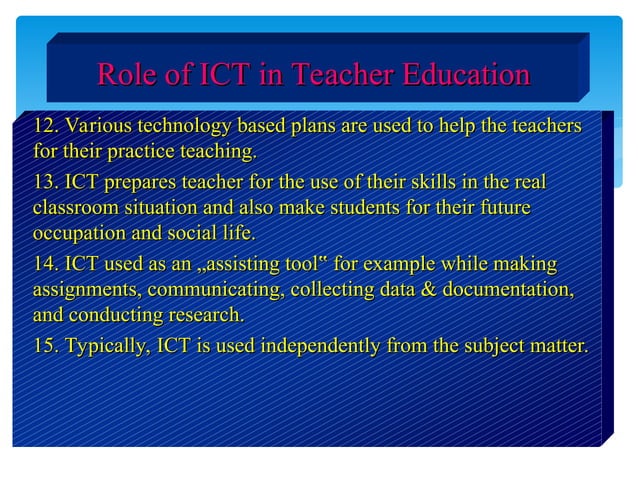 Role of ICT in Teacher Education

12. Various technology based plans are used to help the teachers for their practice teaching.

13. ICT prepares teacher for the use of their skills in the real classroom situation and also make students for their future occupation and social life.

14. ICT used as an „assisting tool" for example while making assignments, communicating, collecting data & documentation, and conducting research.

15. Typically, ICT is used independently from the subject matter.